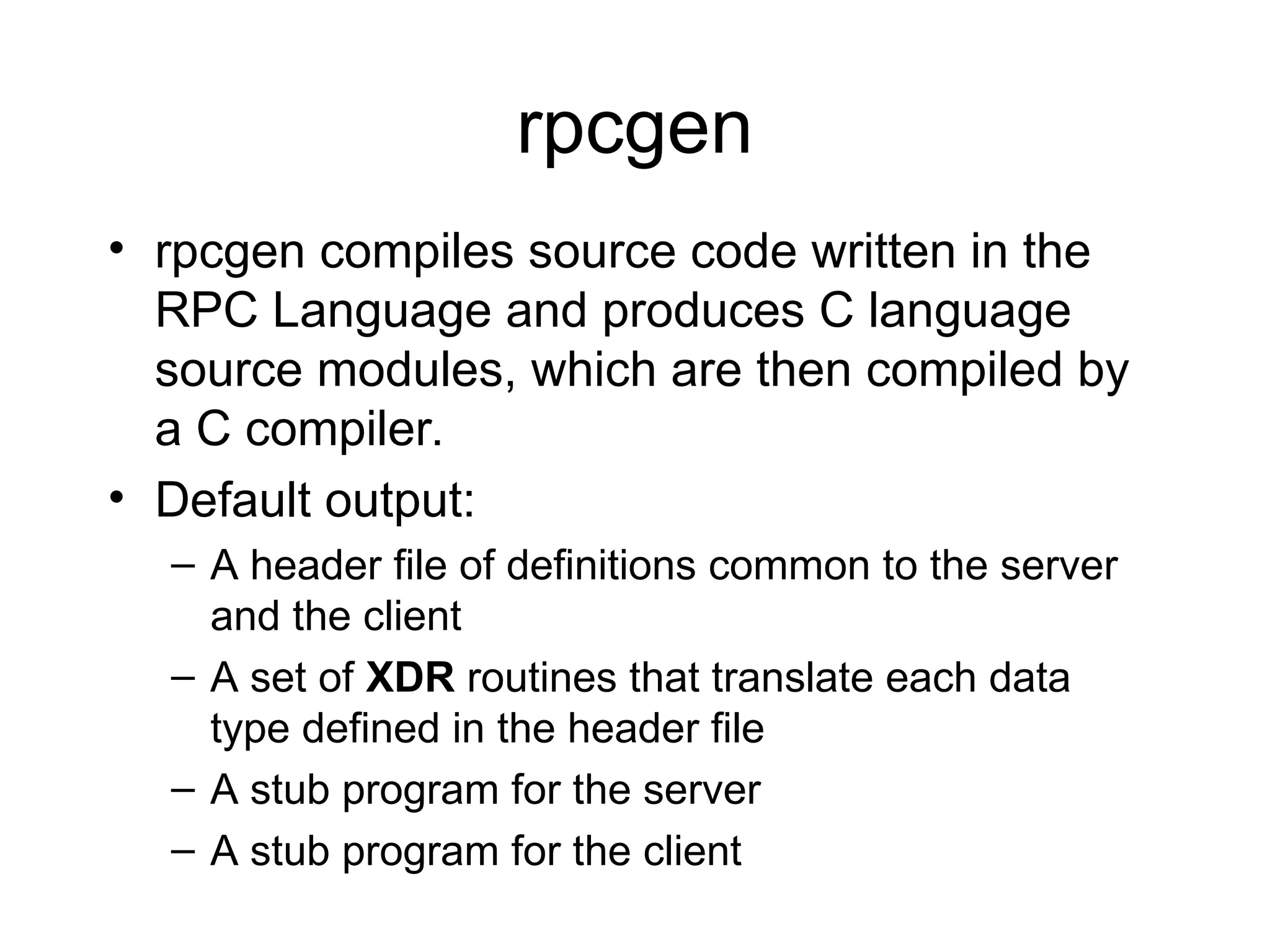 rpcgen

• rpcgen compiles source code written in the RPC Language and produces C language source modules, which are then compiled by a C compiler.
• Default output:
– A header file of definitions common to the server and the client
– A set of XDR routines that translate each data type defined in the header file
– A stub program for the server
– A stub program for the client